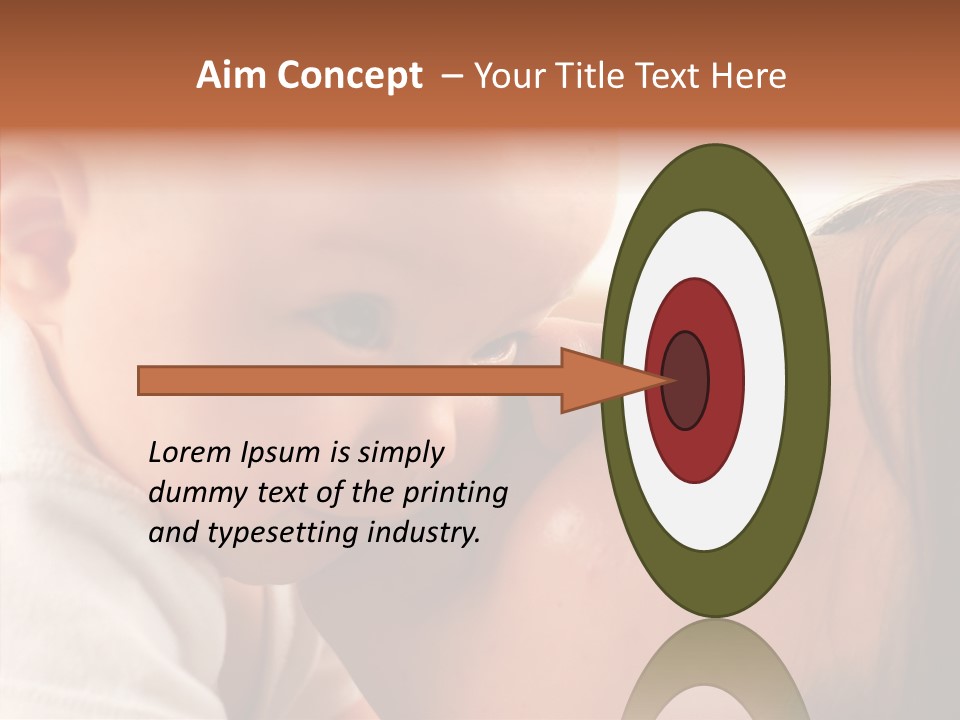 Aim Concept – Your Title Text Here

Lorem Ipsum is simply dummy text of the printing and typesetting industry.